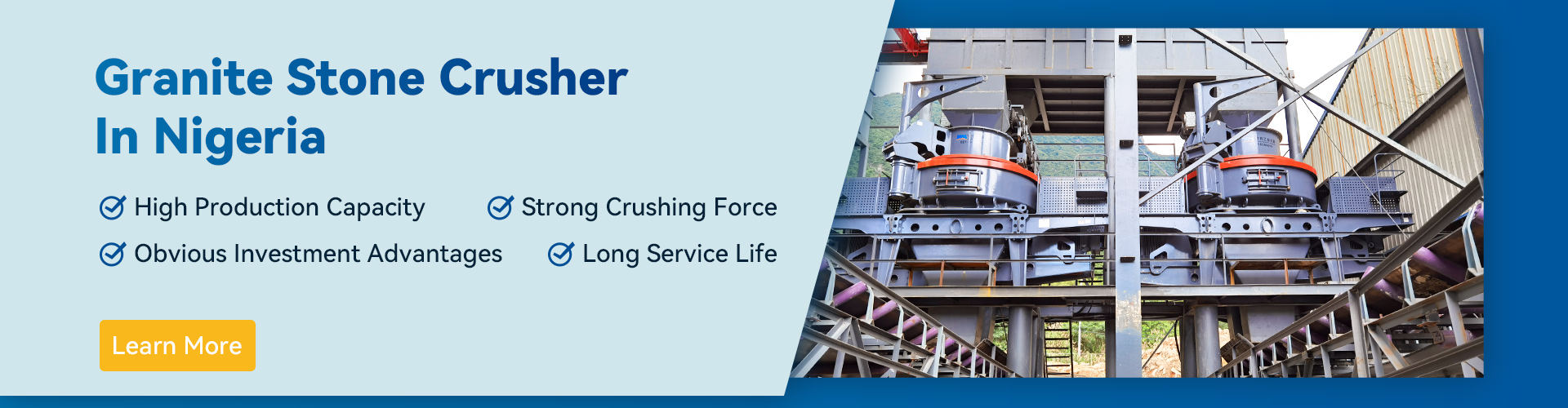 Granite Stone Crusher
In Nigeria

High Production Capacity
Strong Crushing Force
Obvious Investment Advantages
Long Service Life

Learn More